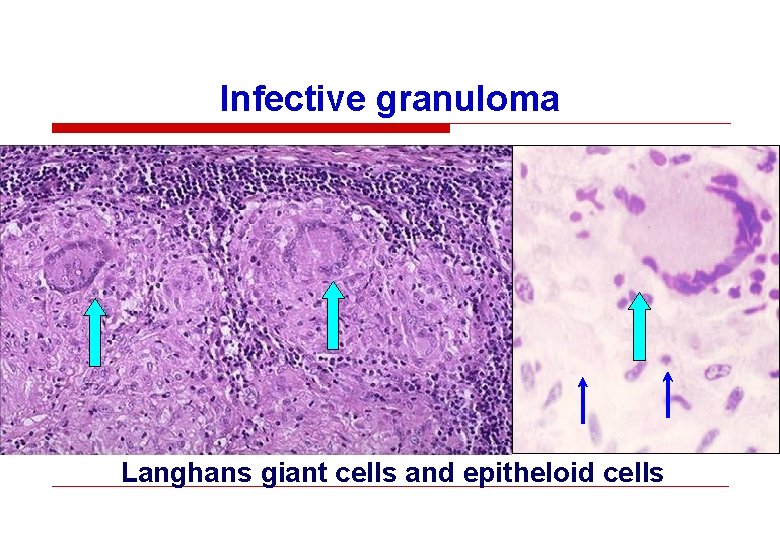 Infective granuloma

Langhans giant cells and epitheloid cells